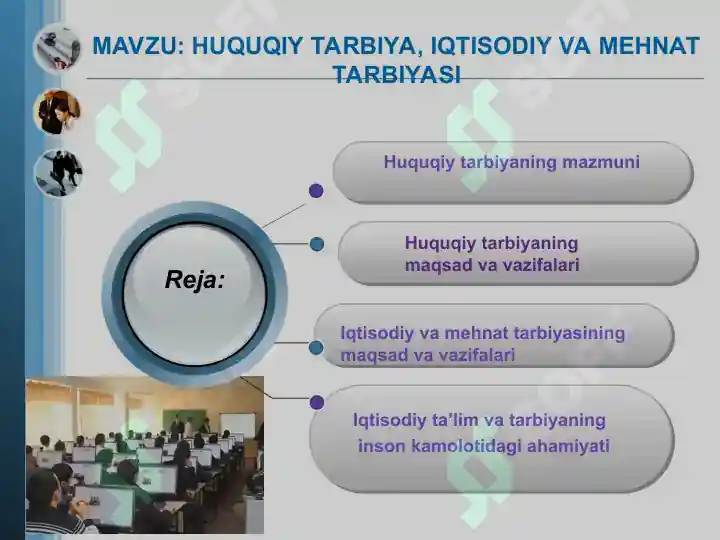 MAVZU: HUQUQIY TARBIYA, IQTISODIY VA MEHNAT TARBIYASI

Reja:

Huquqiy tarbiyaning mazmuni

Huquqiy tarbiyaning maqsad va vazifalari

Iqtisodiy va mehnat tarbiyasining maqsad va vazifalari

Iqtisodiy ta'lim va tarbiyaning inson kamolotidagi ahamiyati